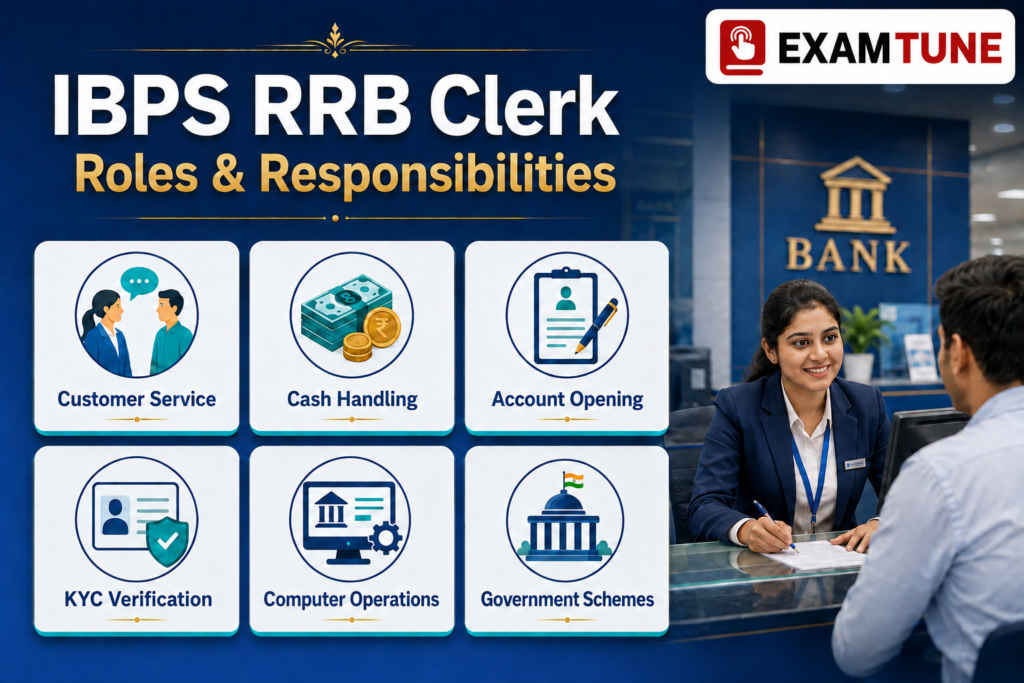 EXAMTUNE

IBPS RRB Clerk
Roles & Responsibilities

BANK

Customer Service

Cash Handling

Account Opening

KYC Verification

Computer Operations

Government Schemes